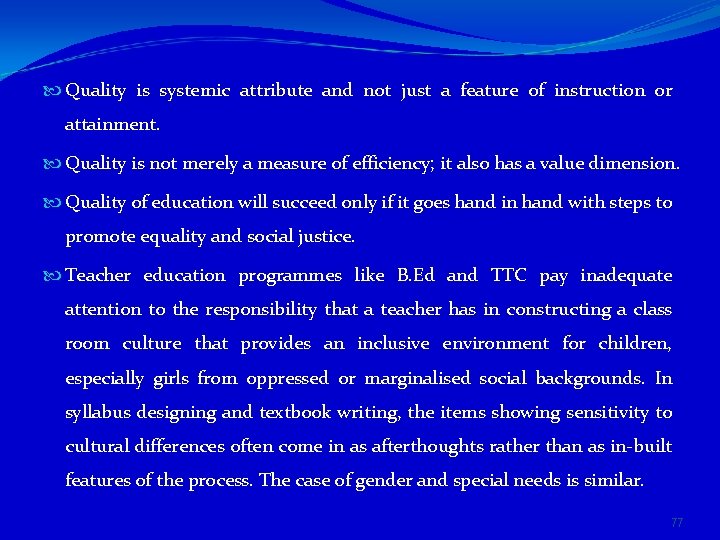 Quality is systemic attribute and not just a feature of instruction or attainment.

Quality is not merely a measure of efficiency; it also has a value dimension.

Quality of education will succeed only if it goes hand in hand with steps to promote equality and social justice.

Teacher education programmes like B.Ed and TTC pay inadequate attention to the responsibility that a teacher has in constructing a class room culture that provides an inclusive environment for children, especially girls from oppressed or marginalised social backgrounds. In syllabus designing and textbook writing, the items showing sensitivity to cultural differences often come in as afterthoughts rather than as in-built features of the process. The case of gender and special needs is similar.

77